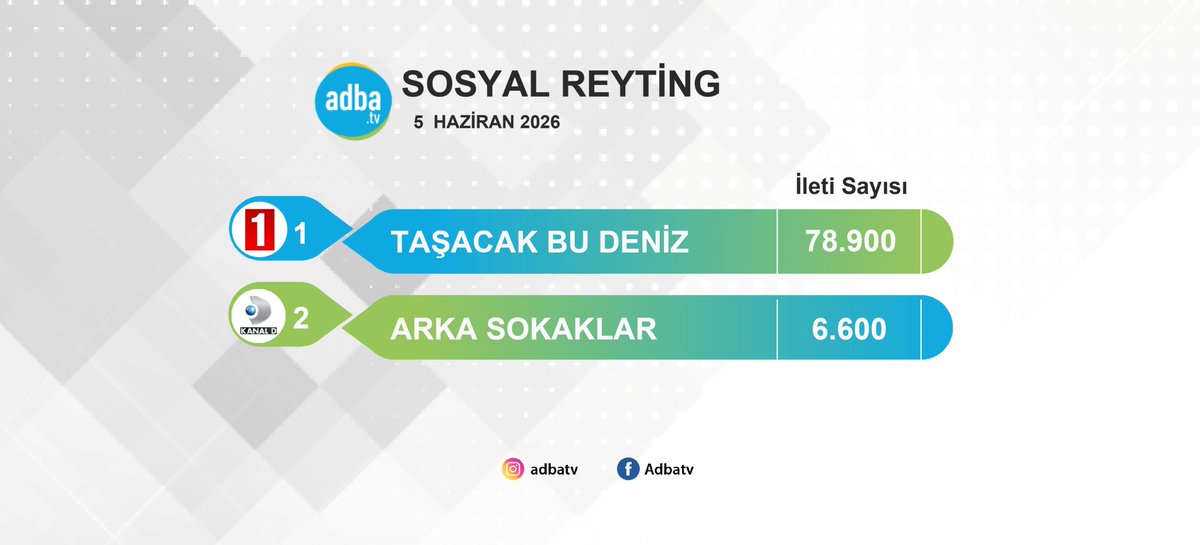 adba .tv

SOSYAL REYTİNG

5 HAZİRAN 2026

İleti Sayısı

1 1 TAŞACAK BU DENİZ 78.900

KANAL D 2 ARKA SOKAKLAR 6.600

adbatv

Adbatv